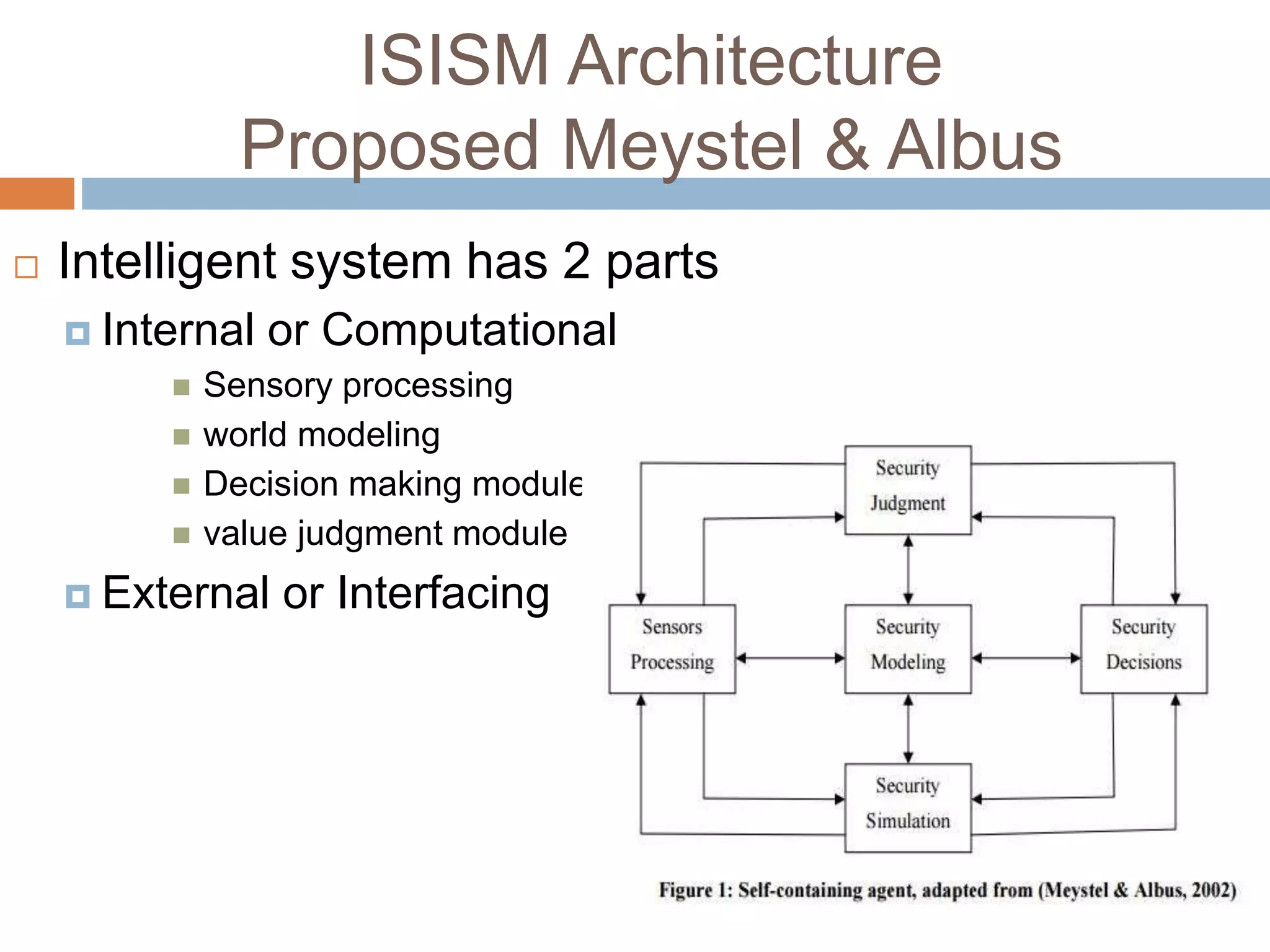 ISISM Architecture
Proposed Meystel & Albus

Intelligent system has 2 parts

Internal or Computational

Sensory processing

world modeling

Decision making module

value judgment module

External or Interfacing

Security Judgment

Sensors Processing

Security Modeling

Security Decisions

Security Simulation

Figure 1: Self-containing agent, adapted from (Meystel & Albus, 2002)